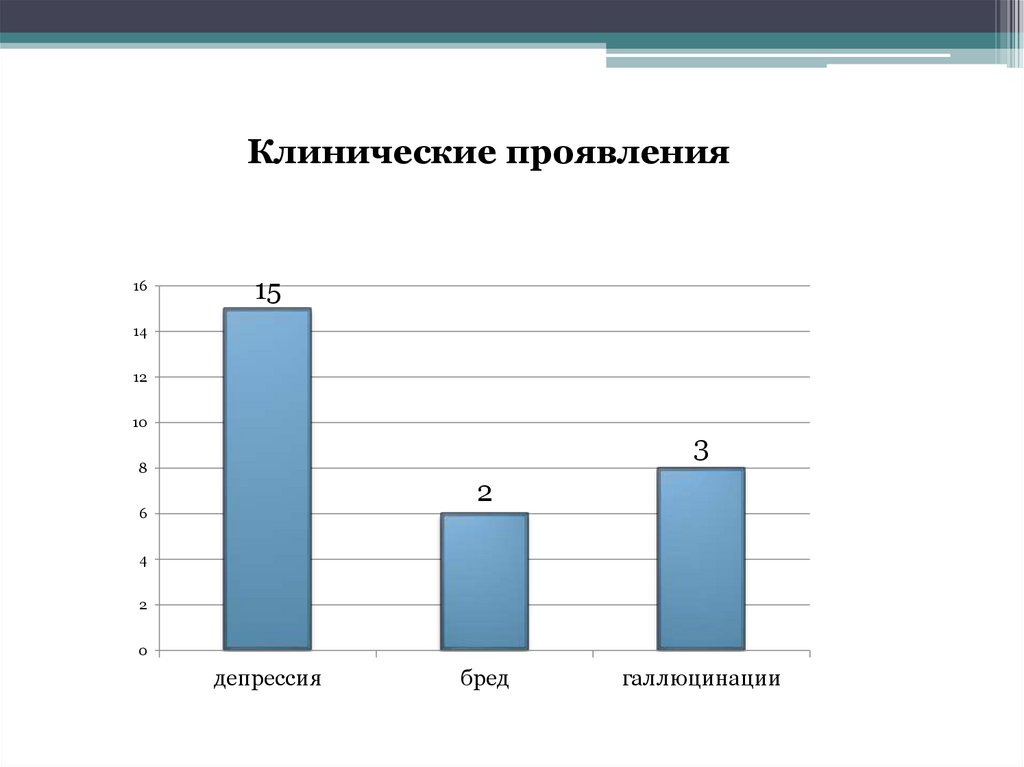 Клинические проявления

16
14
12
10
8
6
4
2
0

15
2
3

депрессия
бред
галлюцинации